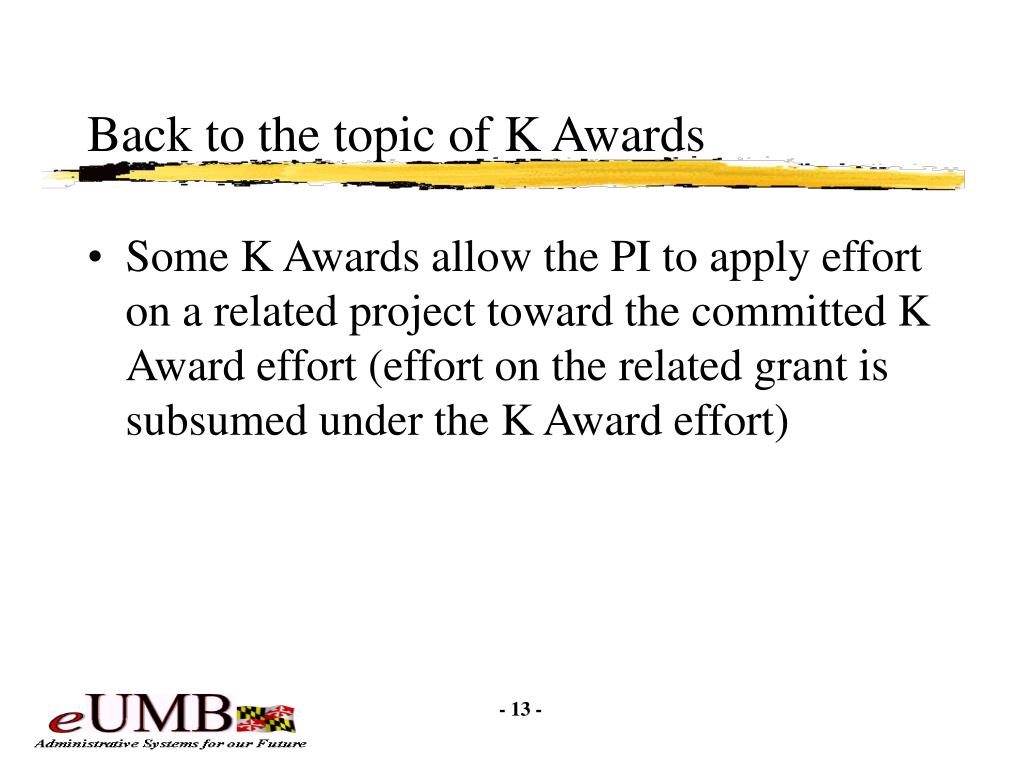 Back to the topic of K Awards

• Some K Awards allow the PI to apply effort on a related project toward the committed K Award effort (effort on the related grant is subsumed under the K Award effort)

eUMB
Administrative Systems for our Future

- 13 -